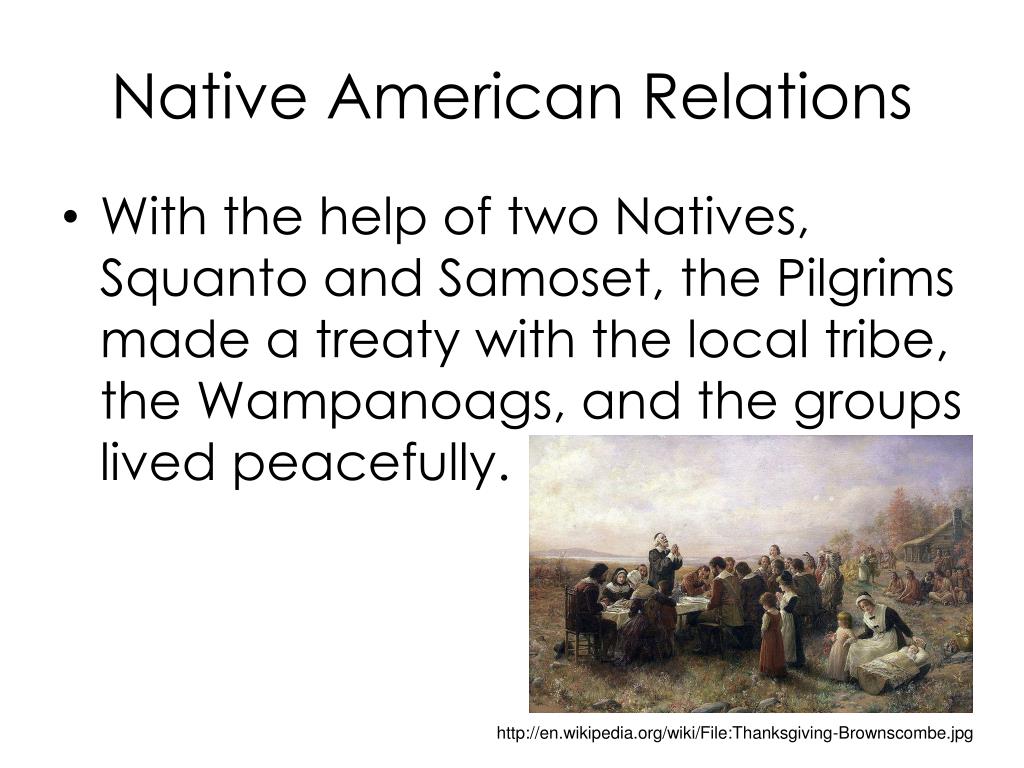 Native American Relations

• With the help of two Natives, Squanto and Samoset, the Pilgrims made a treaty with the local tribe, the Wampanoags, and the groups lived peacefully.

http://en.wikipedia.org/wiki/File:Thanksgiving-Brownscombe.jpg